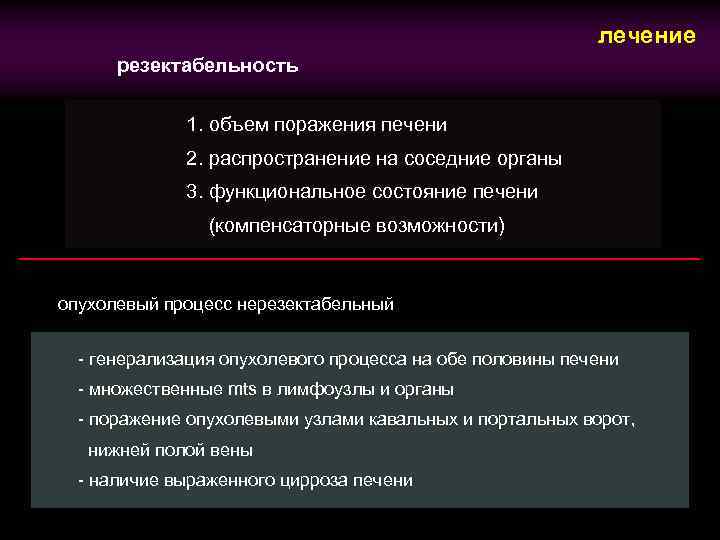 лечение

резектабельность

1. объем поражения печени
2. распространение на соседние органы
3. функциональное состояние печени (компенсаторные возможности)

опухолевый процесс нерезектабельный

- генерализация опухолевого процесса на обе половины печени
- множественные mts в лимфоузлы и органы
- поражение опухолевыми узлами кавальных и портальных ворот, нижней полой вены
- наличие выраженного цирроза печени